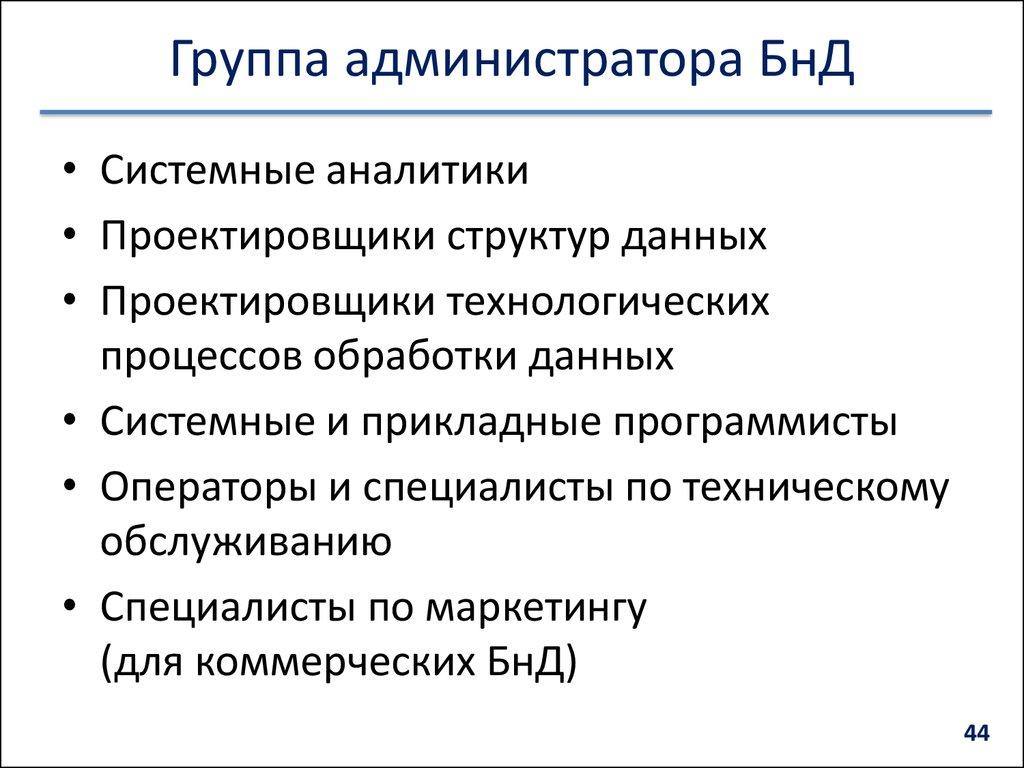 Группа администратора БнД

• Системные аналитики
• Проектировщики структур данных
• Проектировщики технологических процессов обработки данных
• Системные и прикладные программисты
• Операторы и специалисты по техническому обслуживанию
• Специалисты по маркетингу (для коммерческих БнД)

44